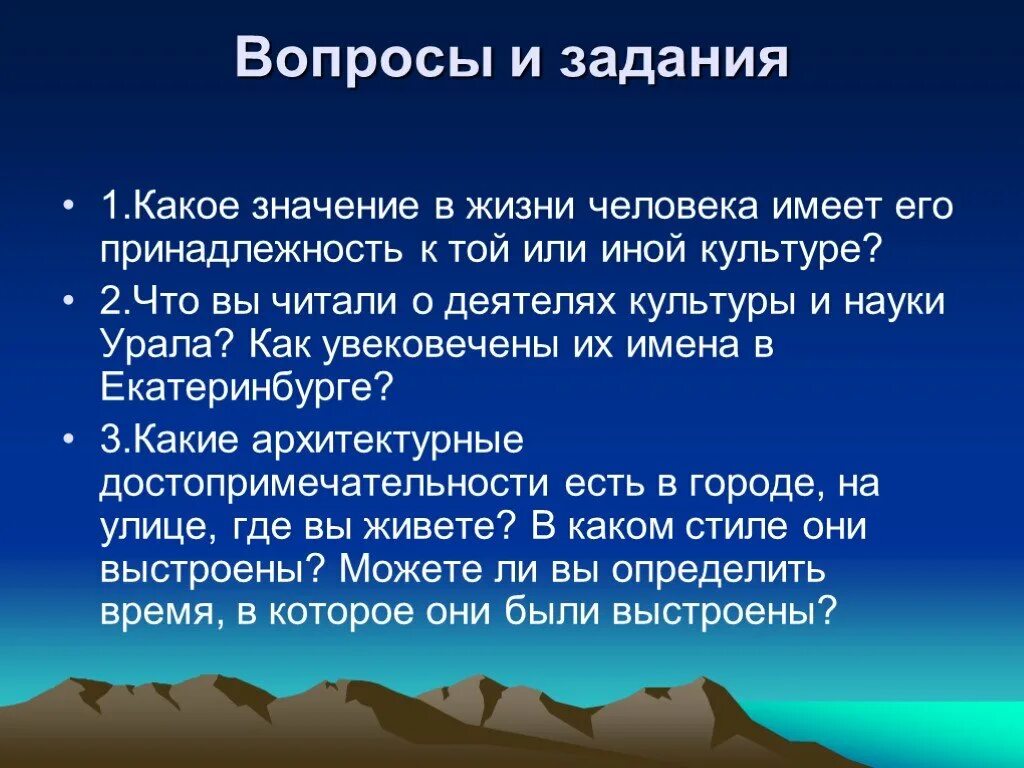 Вопросы и задания

• 1.Какое значение в жизни человека имеет его принадлежность к той или иной культуре?

• 2.Что вы читали о деятелях культуры и науки Урала? Как увековечены их имена в Екатеринбурге?

• 3.Какие архитектурные достопримечательности есть в городе, на улице, где вы живете? В каком стиле они выстроены? Можете ли вы определить время, в которое они были выстроены?